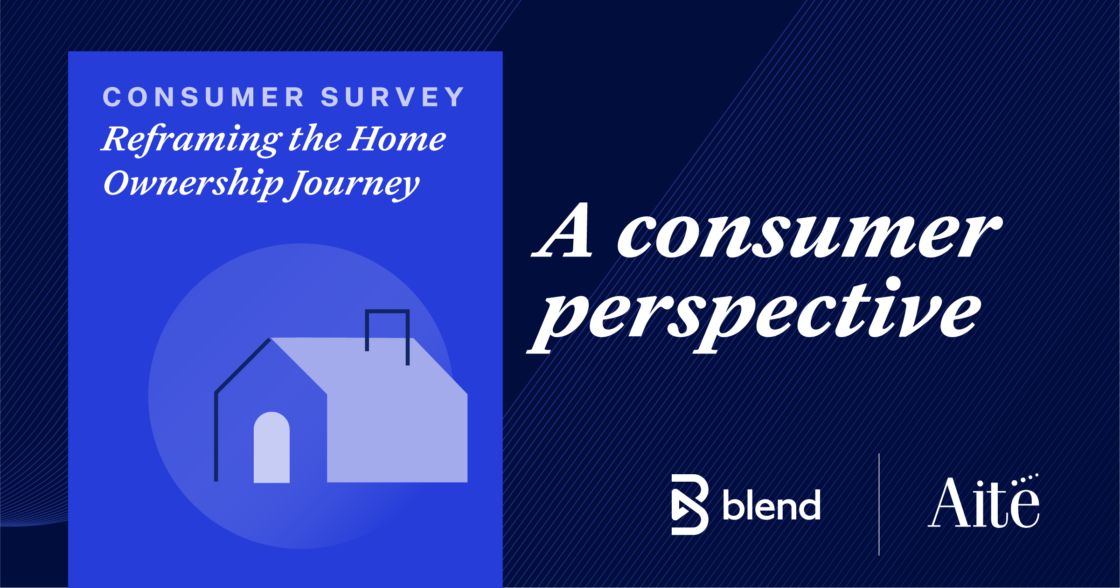 CONSUMER SURVEY
Reframing the Home Ownership Journey

A consumer perspective

blend

Aite